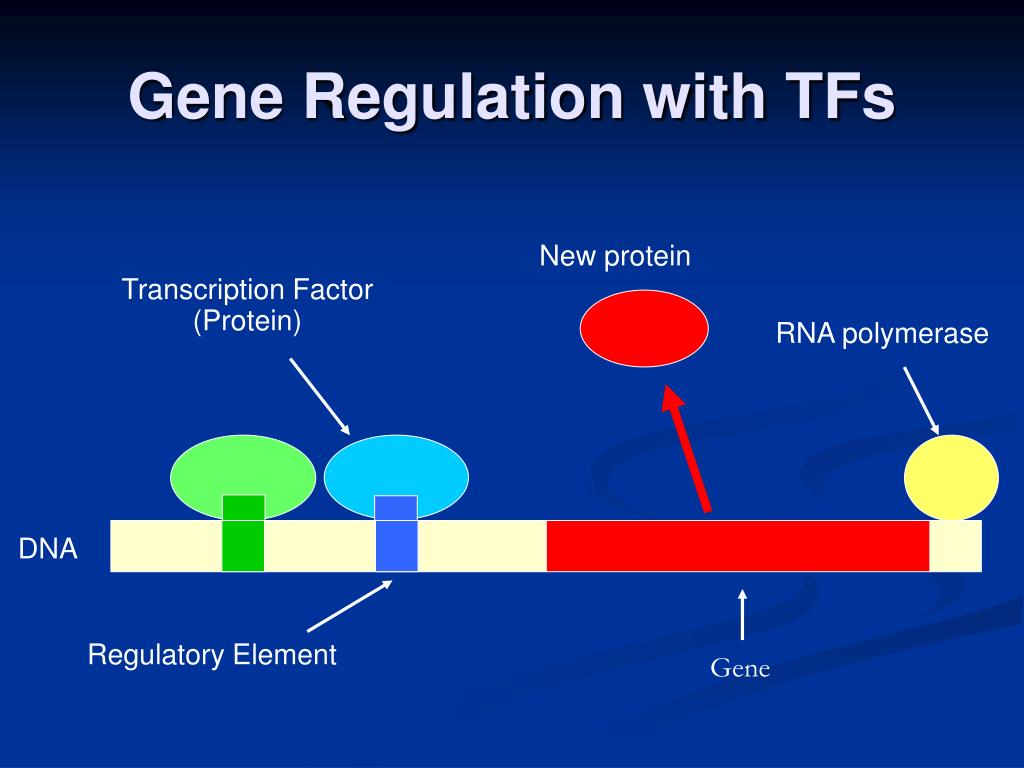 Gene Regulation with TFs

New protein

Transcription Factor (Protein)

RNA polymerase

DNA

Regulatory Element

Gene